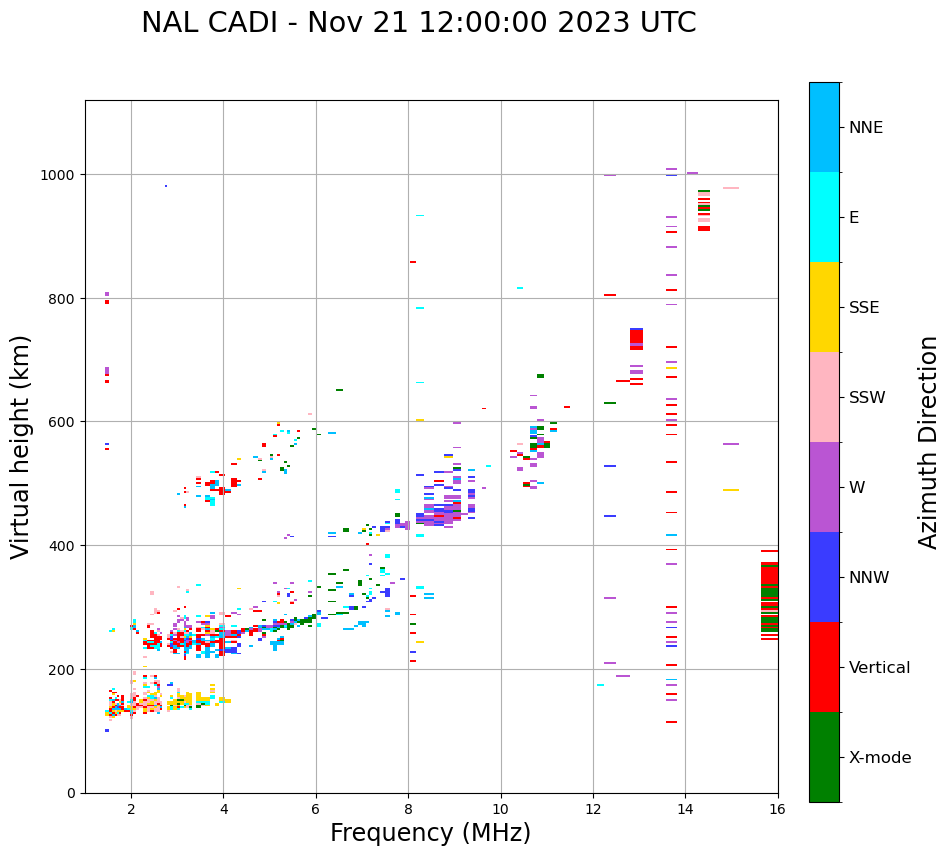 NAL CADI - Nov 21 12:00:00 2023 UTC

Virtual height (km)

1000
800
600
400
200
0

2
4
6
8
10
12
14
16

Frequency (MHz)

NNE
E
SSE
SSW
W
NNW
Vertical
X-mode

Azimuth Direction